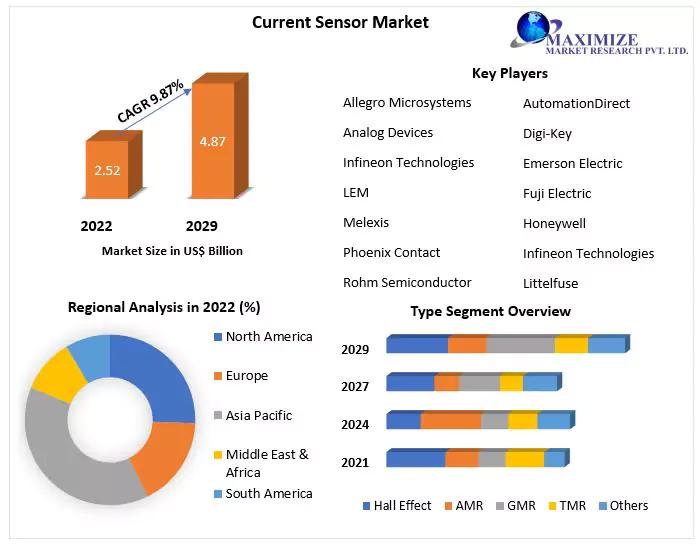 Current Sensor Market

MAXIMIZE
MARKET RESEARCH PVT. LTD.

CAGR 9.87%

2.52

4.87

2022 2029

Market Size in US$ Billion

Key Players

Allegro Microsystems
Analog Devices
Infineon Technologies
LEM
Melexis
Phoenix Contact
Rohm Semiconductor

AutomationDirect
Digi-Key
Emerson Electric
Fuji Electric
Honeywell
Infineon Technologies
Littelfuse

Regional Analysis in 2022 (%)

North America
Europe
Asia Pacific
Middle East & Africa
South America

Type Segment Overview

2029
2027
2024
2021

Hall Effect AMR GMR TMR Others